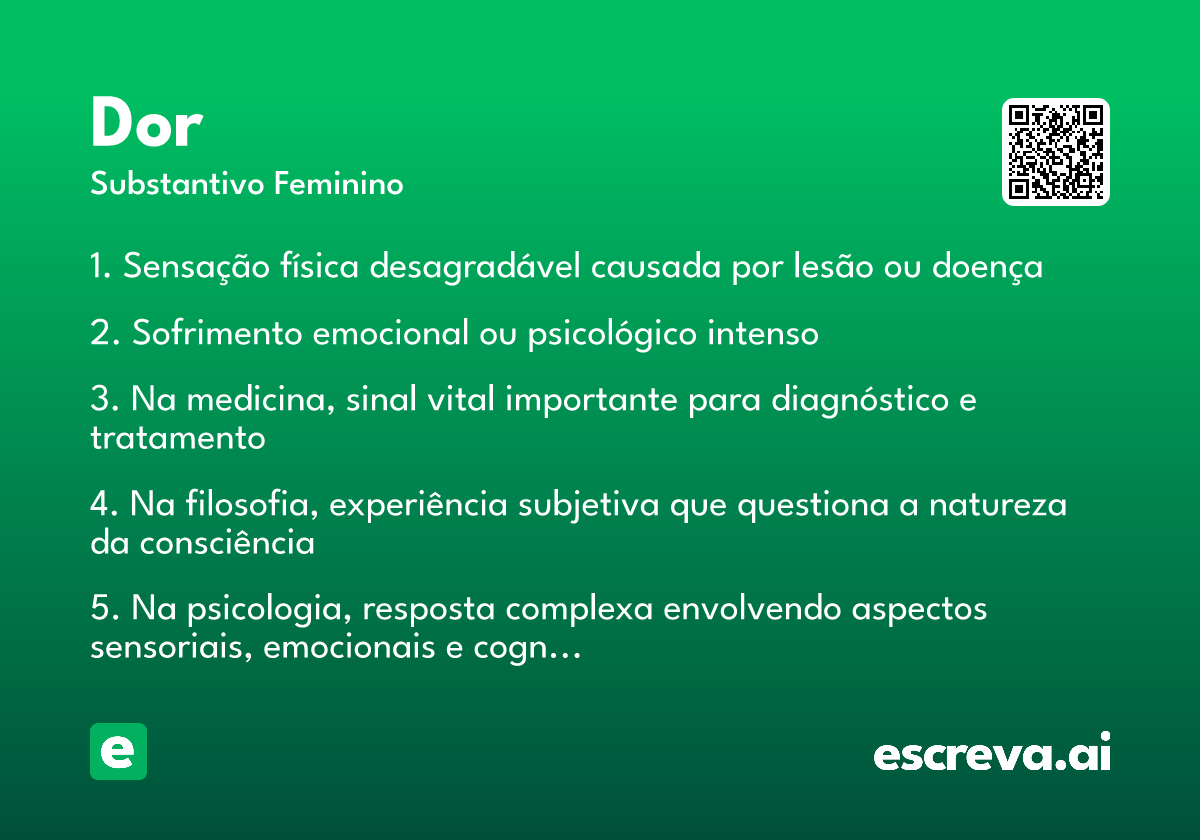 Dor
Substantivo Feminino

1. Sensação física desagradável causada por lesão ou doença

2. Sofrimento emocional ou psicológico intenso

3. Na medicina, sinal vital importante para diagnóstico e tratamento

4. Na filosofia, experiência subjetiva que questiona a natureza da consciência

5. Na psicologia, resposta complexa envolvendo aspectos sensoriais, emocionais e cogn...

e

escreva.ai